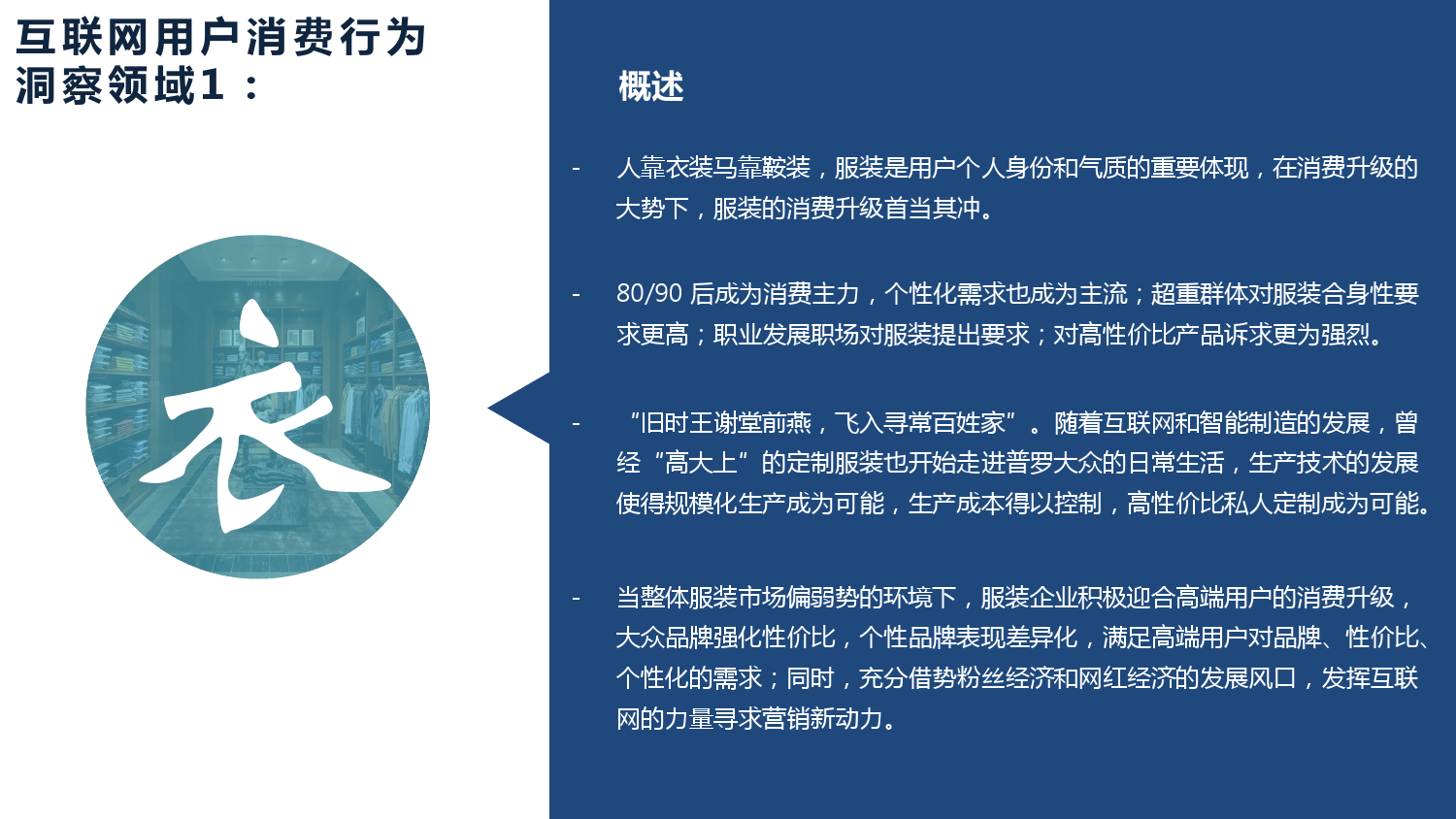 互联网用户消费行为洞察领域1：

衣

概述

- 人靠衣装马靠鞍装，服装是用户个人身份和气质的重要体现，在消费升级的大势下，服装的消费升级首当其冲。

- 80/90 后成为消费主力，个性化需求也成为主流；超重群体对服装合身性要求更高；职业发展职场对服装提出要求；对高性价比产品诉求更为强烈。

- “旧时王谢堂前燕，飞入寻常百姓家”。随着互联网和智能制造的发展，曾经“高大上”的定制服装也开始走进普罗大众的日常生活，生产技术的发展使得规模化生产成为可能，生产成本得以控制，高性价比私人定制成为可能。

- 当整体服装市场偏弱势的环境下，服装企业积极迎合高端用户的消费升级，大众品牌强化性价比，个性品牌表现差异化，满足高端用户对品牌、性价比、个性化的需求；同时，充分借势粉丝经济和网红经济的发展风口，发挥互联网的力量寻求营销新动力。